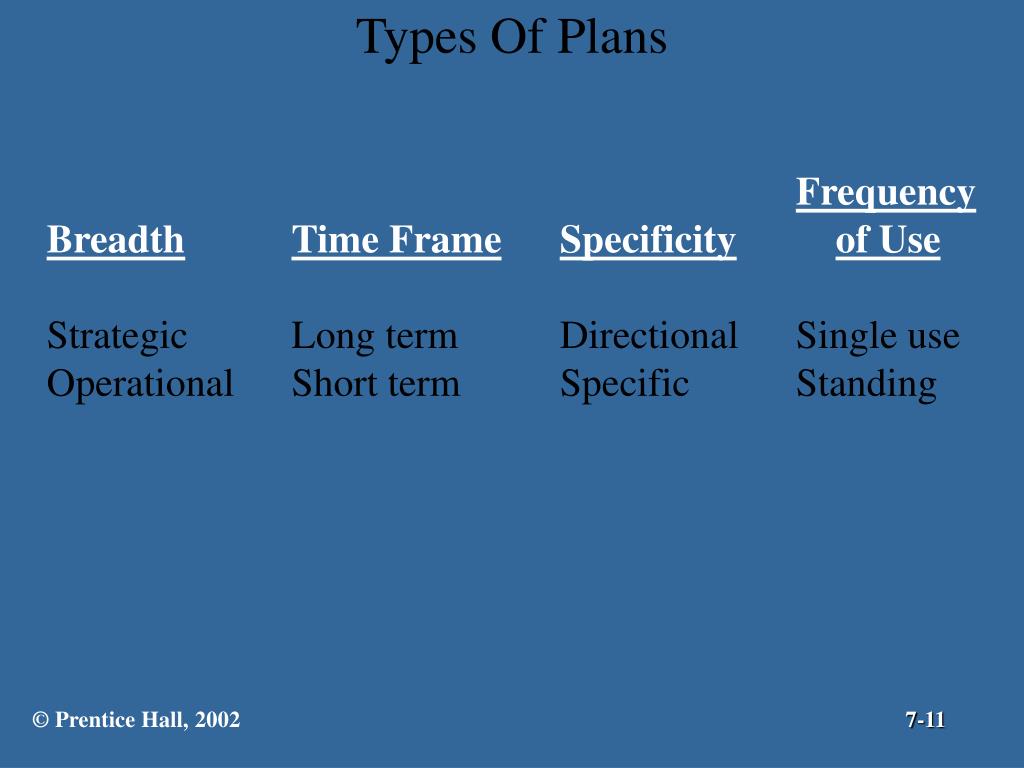 Types Of Plans

| Breadth | Time Frame | Specificity | Frequency of Use |
|---|---|---|---|
| Strategic | Long term | Directional | Single use |
| Operational | Short term | Specific | Standing |

© Prentice Hall, 2002

7-11